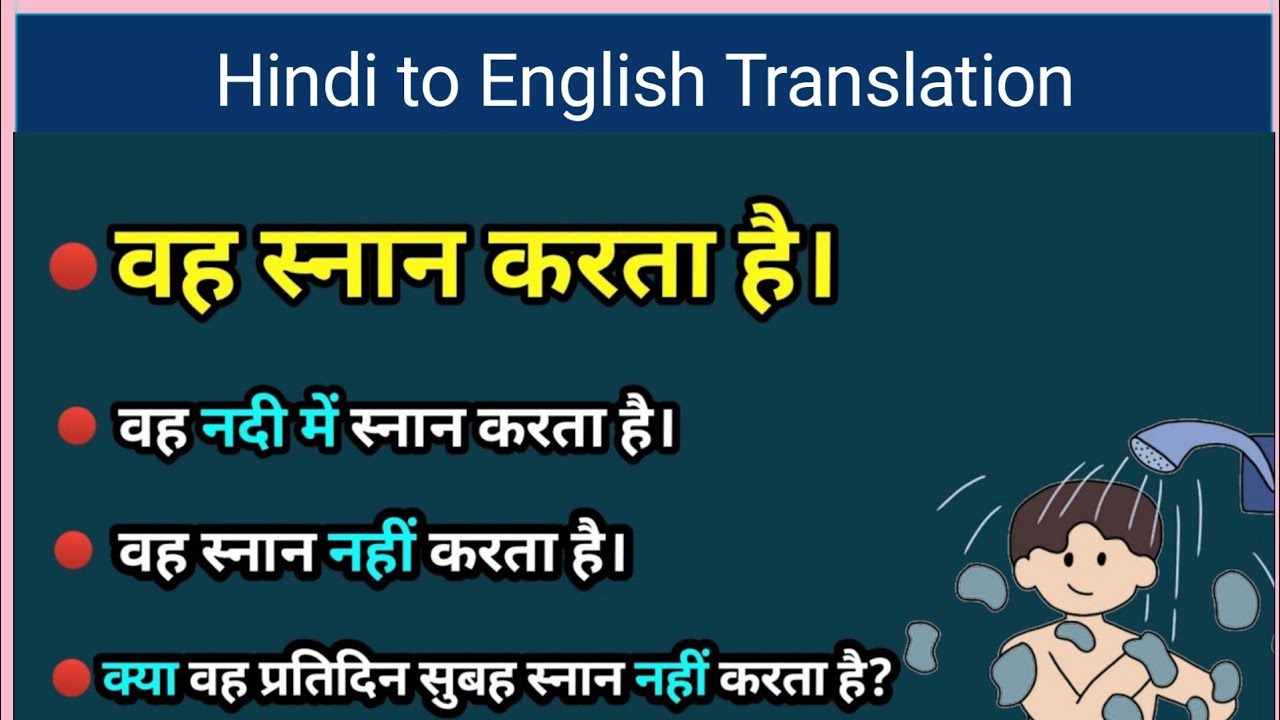 Hindi to English Translation

वह स्नान करता है।

वह नदी में स्नान करता है।

वह स्नान नहीं करता है।

क्या वह प्रतिदिन सुबह स्नान नहीं करता है?